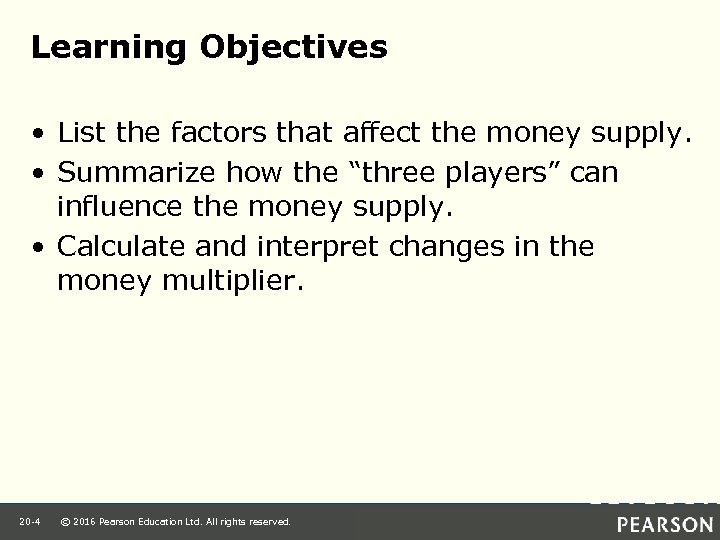 Learning Objectives

• List the factors that affect the money supply.
• Summarize how the “three players” can influence the money supply.
• Calculate and interpret changes in the money multiplier.

20-4 © 2016 Pearson Education Ltd. All rights reserved.

PEARSON